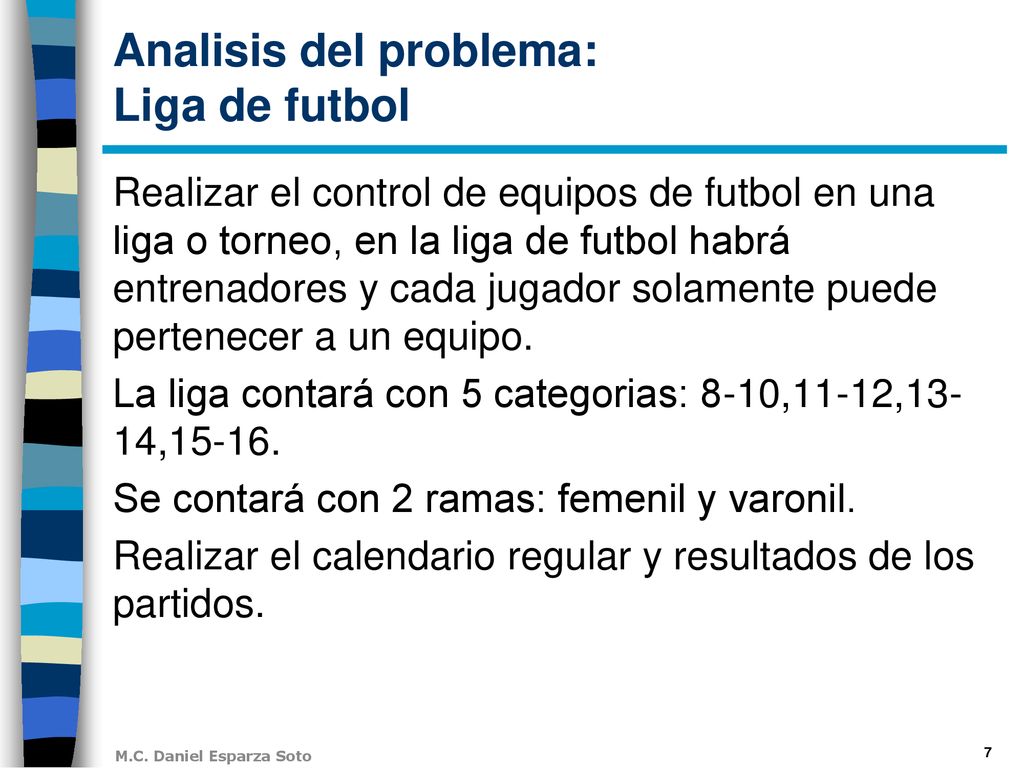 Analisis del problema:
Liga de futbol

Realizar el control de equipos de futbol en una liga o torneo, en la liga de futbol habrá entrenadores y cada jugador solamente puede pertenecer a un equipo.

La liga contará con 5 categorias: 8-10,11-12,13-14,15-16.

Se contará con 2 ramas: femenil y varonil.

Realizar el calendario regular y resultados de los partidos.

M.C. Daniel Esparza Soto

7